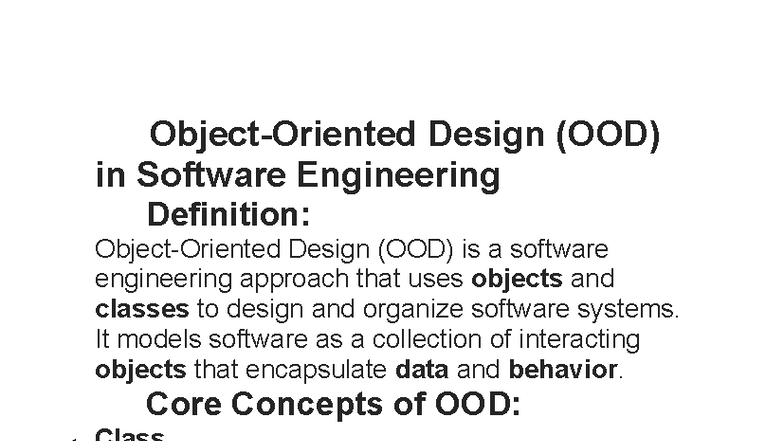 Object-Oriented Design (OOD) in Software Engineering

Definition:

Object-Oriented Design (OOD) is a software engineering approach that uses objects and classes to design and organize software systems. It models software as a collection of interacting objects that encapsulate data and behavior.

Core Concepts of OOD:

Class